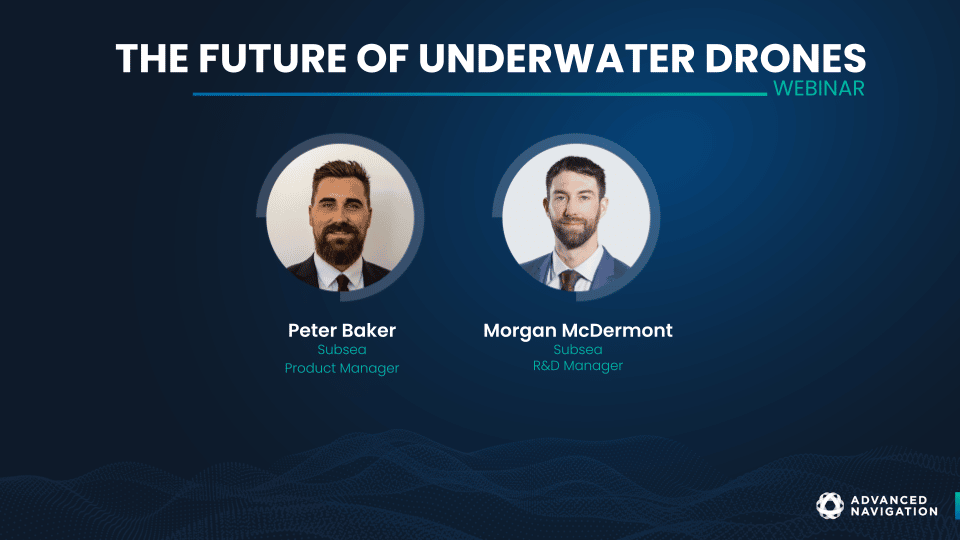 THE FUTURE OF UNDERWATER DRONES
WEBINAR

Peter Baker
Subsea
Product Manager

Morgan McDermont
Subsea
R&D Manager

ADVANCED NAVIGATION